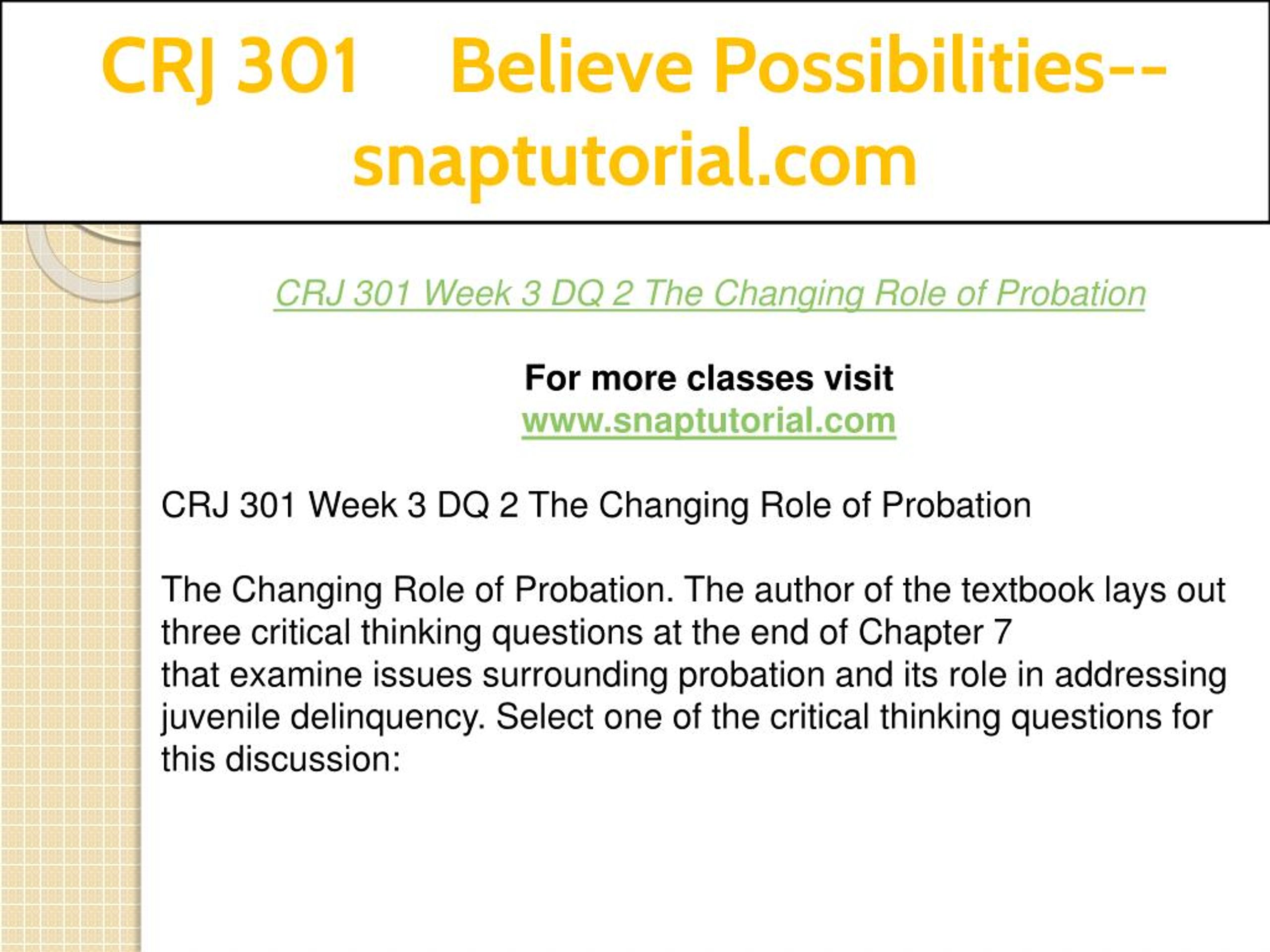 CRJ 301 Believe Possibilities--snaptutorial.com

CRJ 301 Week 3 DQ 2 The Changing Role of Probation

For more classes visit
www.snaptutorial.com

CRJ 301 Week 3 DQ 2 The Changing Role of Probation

The Changing Role of Probation. The author of the textbook lays out three critical thinking questions at the end of Chapter 7
that examine issues surrounding probation and its role in addressing juvenile delinquency. Select one of the critical thinking questions for this discussion: